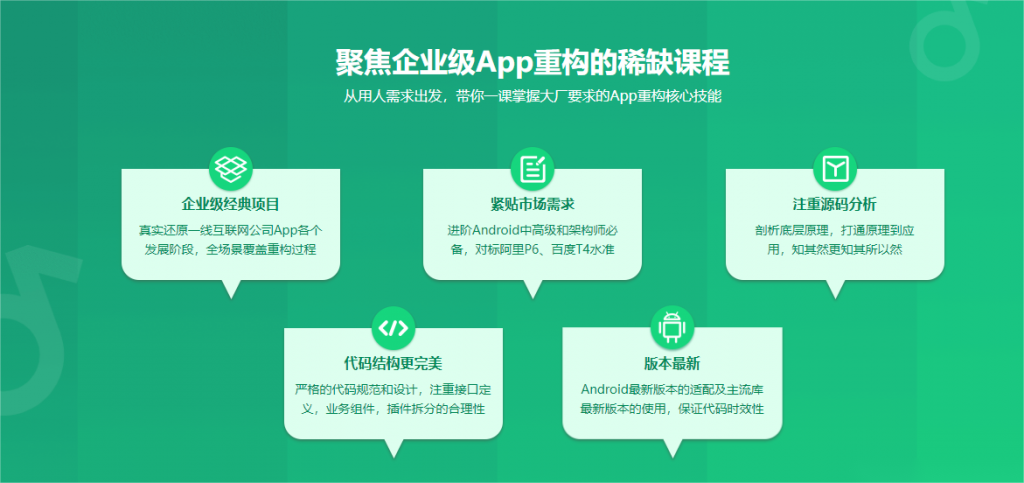 聚焦企业级App重构的稀缺课程
从用人需求出发，带你一课掌握大厂要求的App重构核心技能

企业级经典项目
真实还原一线互联网公司App各个发展阶段，全场景覆盖重构过程

紧贴市场需求
进阶Android中高级和架构师必备，对标阿里P6、百度T4水准

注重源码分析
剖析底层原理，打通原理到应用，知其然更知其所以然

代码结构更完美
严格的代码规范和设计，注重接口定义，业务组件，插件拆分的合理性

版本最新
Android最新版本的适配及主流库最新版本的使用，保证代码时效性